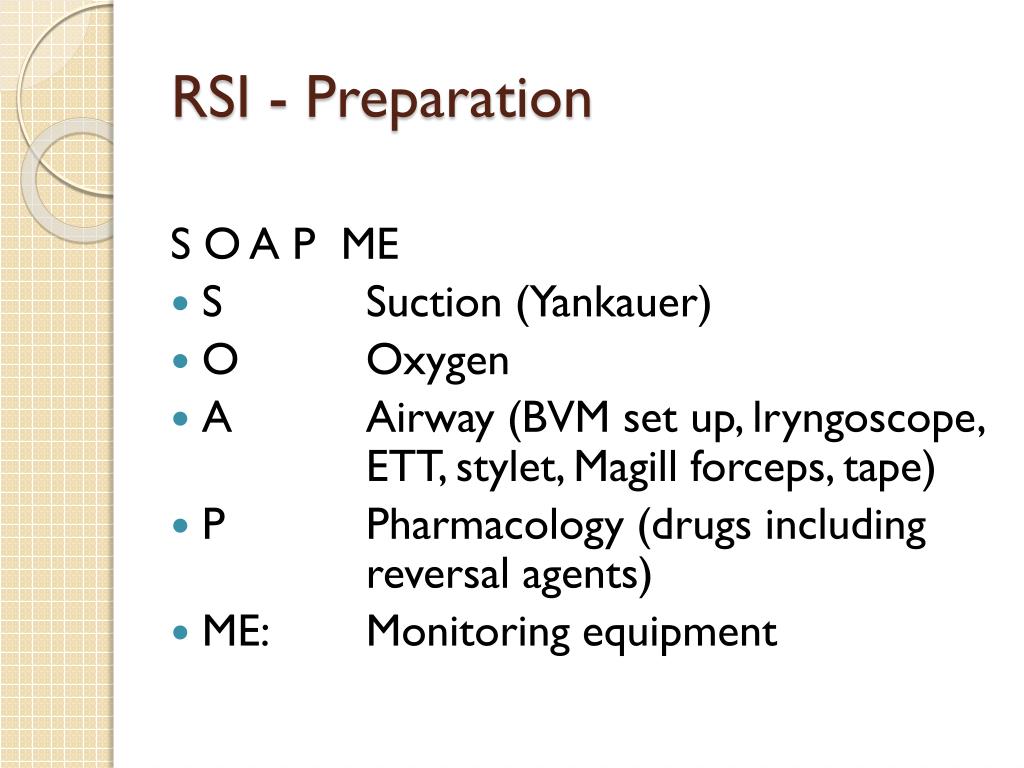 RSI - Preparation

S O A P ME

- S Suction (Yankauer)
- O Oxygen
- A Airway (BVM set up, lryngoscope, ETT, stylet, Magill forceps, tape)
- P Pharmacology (drugs including reversal agents)
- ME: Monitoring equipment